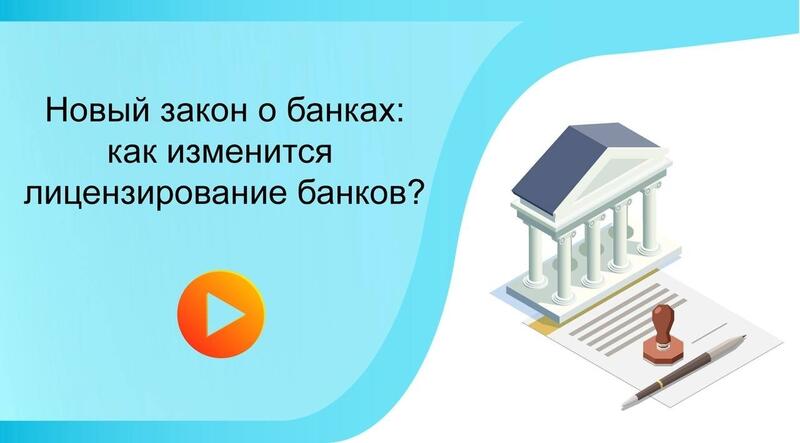 Новый закон о банках: как изменится лицензирование банков?